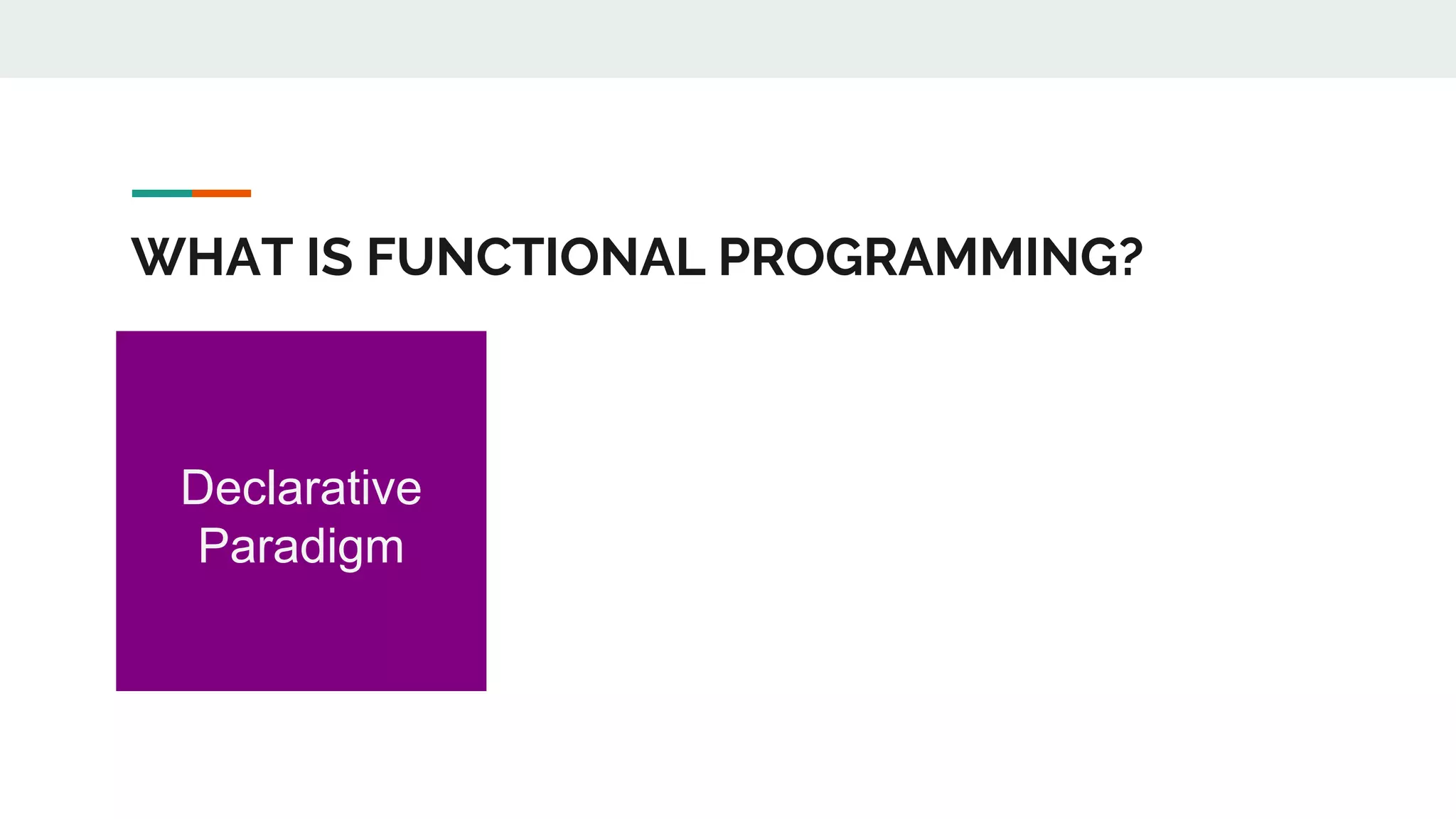 WHAT IS FUNCTIONAL PROGRAMMING?

Declarative Paradigm